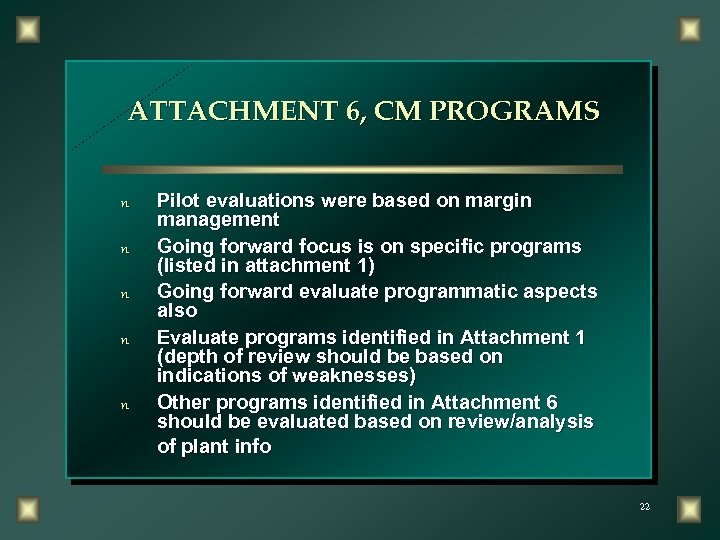 ATTACHMENT 6, CM PROGRAMS

n Pilot evaluations were based on margin management

n Going forward focus is on specific programs (listed in attachment 1)

n Going forward evaluate programmatic aspects also

n Evaluate programs identified in Attachment 1 (depth of review should be based on indications of weaknesses)

n Other programs identified in Attachment 6 should be evaluated based on review/analysis of plant info

22